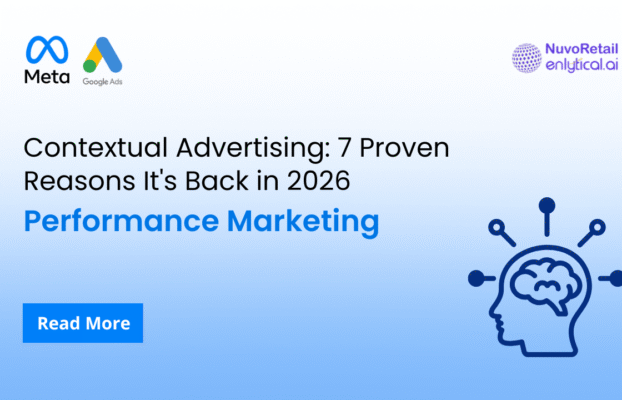 Meta

Google Ads

NuvoRetail
enlytical.ai

Contextual Advertising: 7 Proven Reasons It's Back in 2026

Performance Marketing

Read More